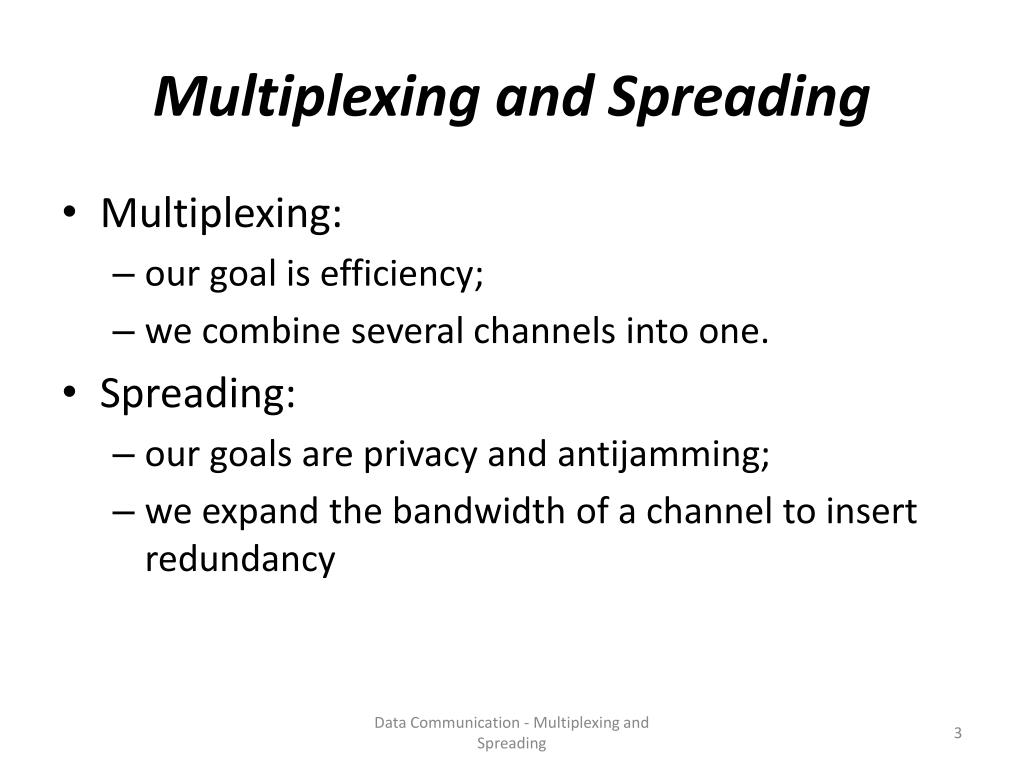 Multiplexing and Spreading

• Multiplexing:
– our goal is efficiency;
– we combine several channels into one.
• Spreading:
– our goals are privacy and antijamming;
– we expand the bandwidth of a channel to insert redundancy

Data Communication - Multiplexing and Spreading

3